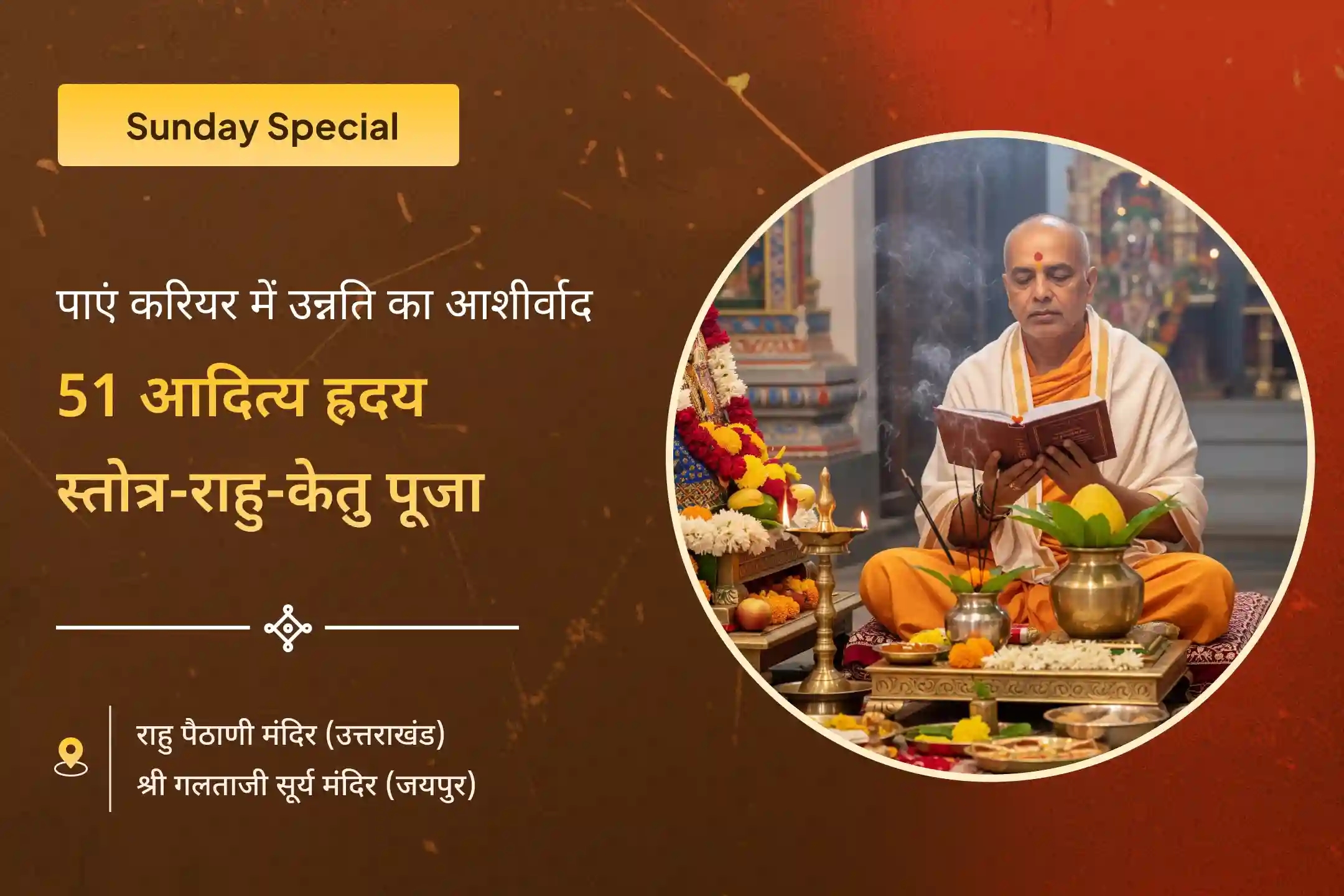 Sunday Special

पाएं करियर में उन्नति का आशीर्वाद

51 आदित्य ह्रदय स्तोत्र-राहु-केतु पूजा

राहु पैठाणी मंदिर (उत्तराखंड)
श्री गलताजी सूर्य मंदिर (जयपुर)